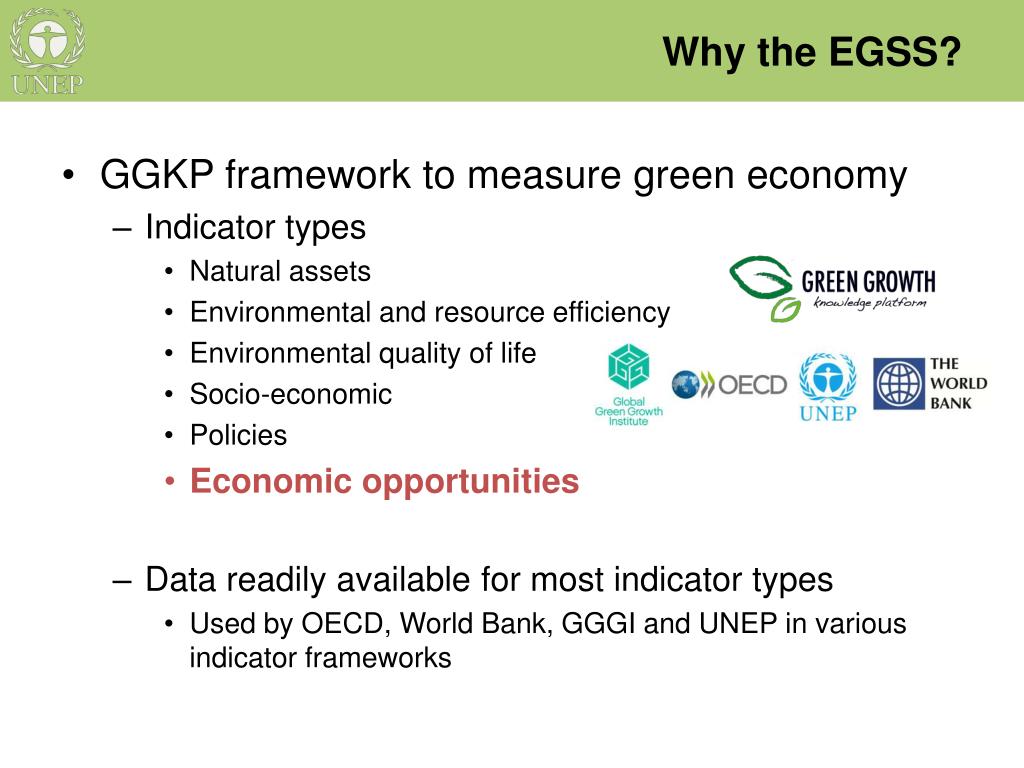 UNEP

Why the EGSS?

• GGKP framework to measure green economy
– Indicator types
• Natural assets
• Environmental and resource efficiency
• Environmental quality of life
• Socio-economic
• Policies
• Economic opportunities

GREEN GROWTH
knowledge platform

Global Green Growth Institute

OECD

UNEP

THE WORLD BANK

– Data readily available for most indicator types
• Used by OECD, World Bank, GGGI and UNEP in various indicator frameworks